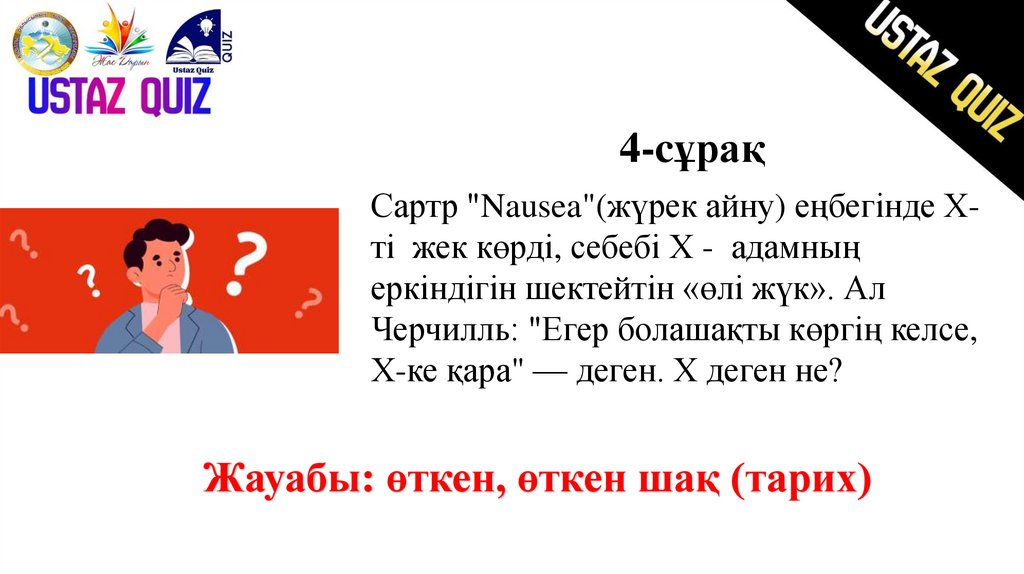 Жас Дарын

Ustaz Quiz

QUIZ

USTAZ QUIZ

USTAZ QUIZ

4-сұрақ

Сартр "Nausea"(жүрек айну) еңбегінде Х-ті жек көрді, себебі Х - адамның еркіндігін шектейтін «өлі жүк». Ал Черчилль: "Егер болашақты көргің келсе, Х-ке қара" — деген. Х деген не?

Жауабы: өткен, өткен шақ (тарих)